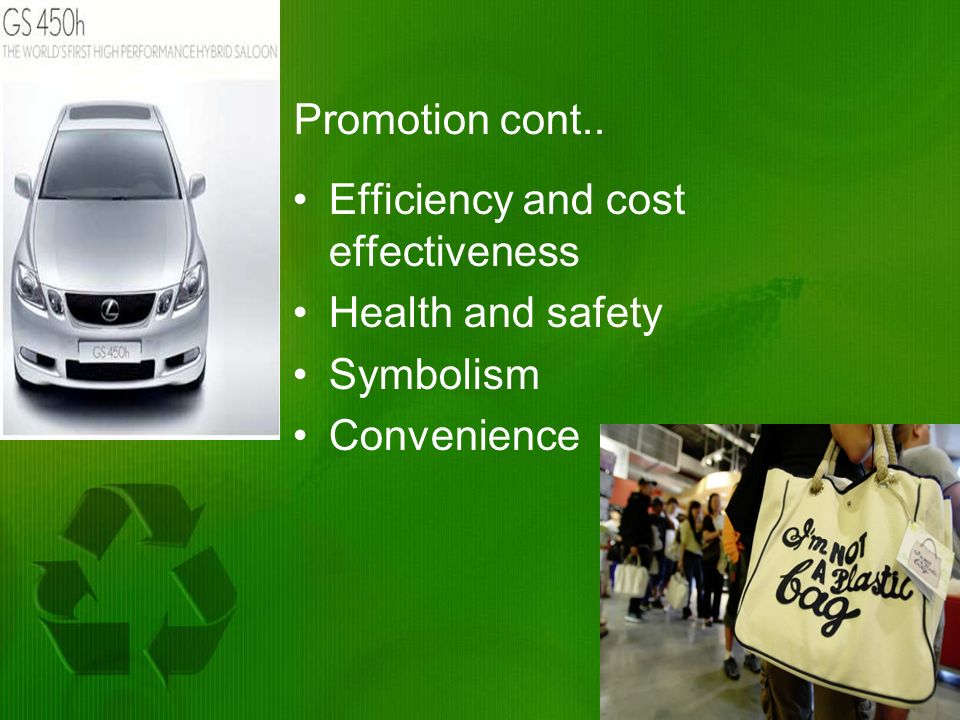 GS 450h
THE WORLD'S FIRST HIGH PERFORMANCE HYBRID SALOON

GS 450h

Promotion cont..

• Efficiency and cost effectiveness
• Health and safety
• Symbolism
• Convenience

I'm NOT A Plastic bag